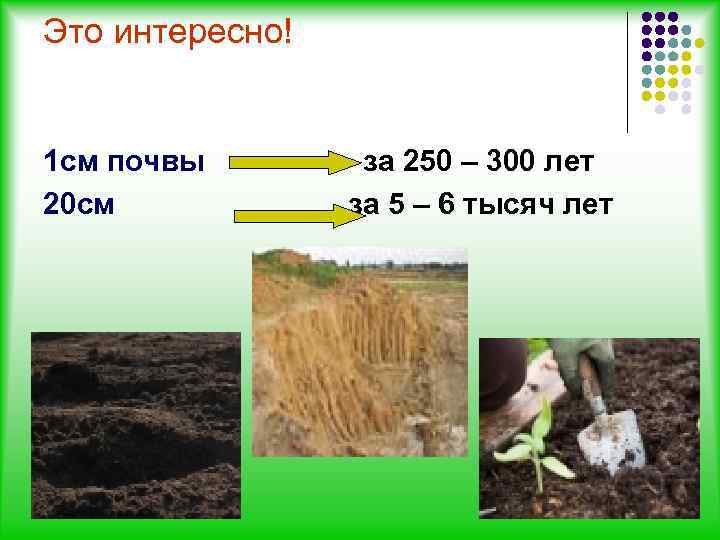 Это интересно!

1см почвы за 250 – 300 лет
20см за 5 – 6 тысяч лет